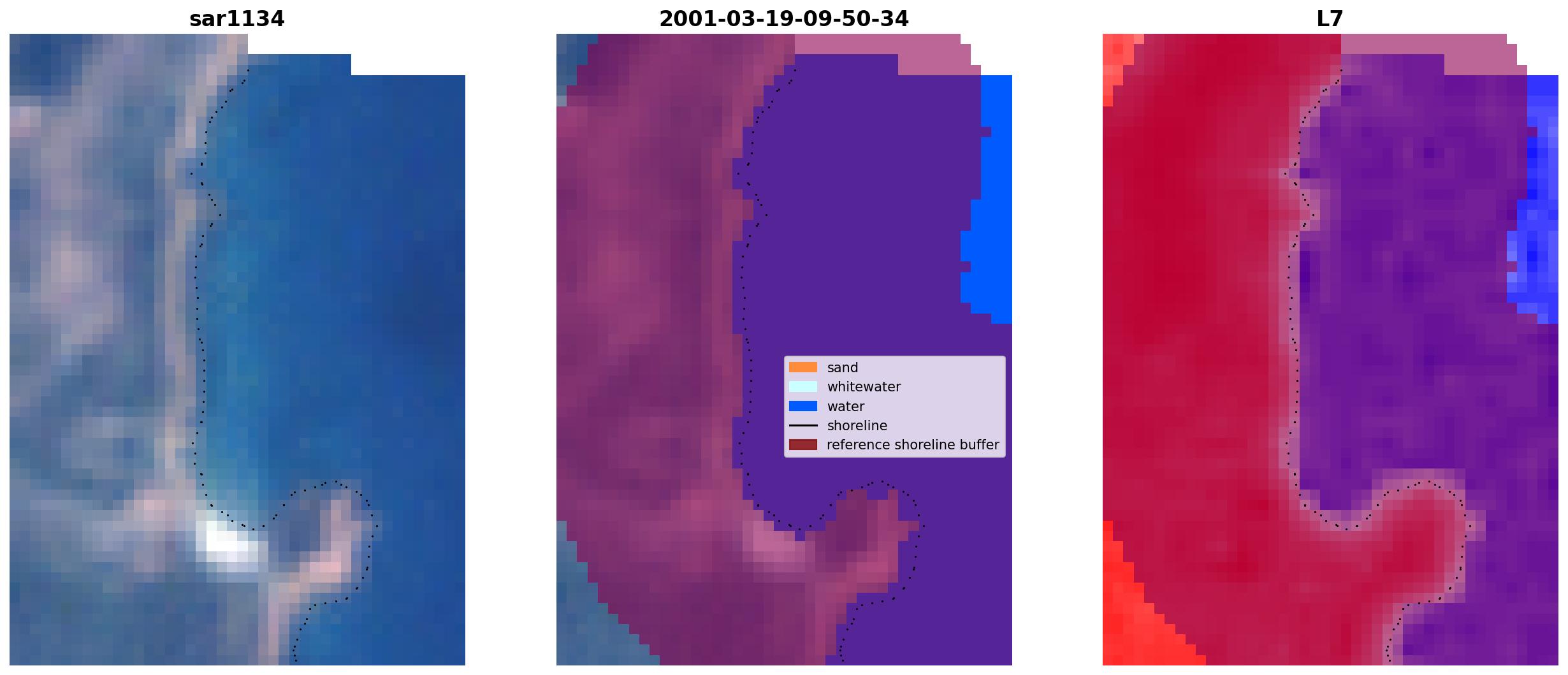 sar1134

2001-03-19-09-50-34

sand
whitewater
water
shoreline
reference shoreline buffer

L7